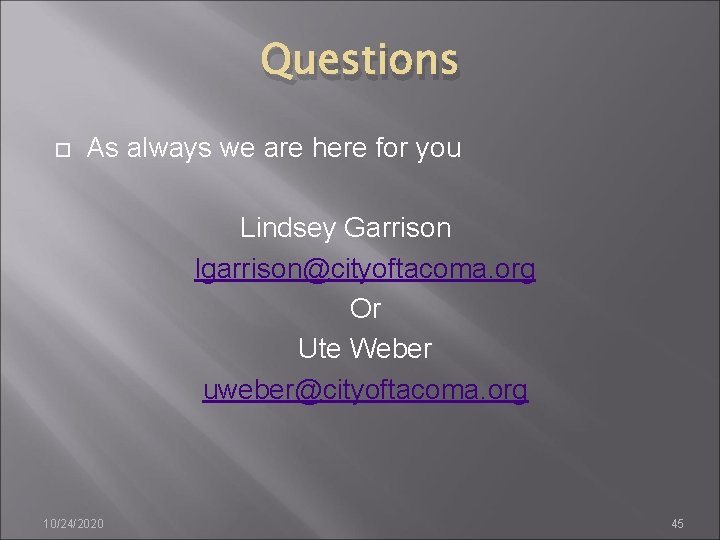 Questions

As always we are here for you

Lindsey Garrison
lgarrison@cityoftacoma.org
Or
Ute Weber
uweber@cityoftacoma.org

10/24/2020

45